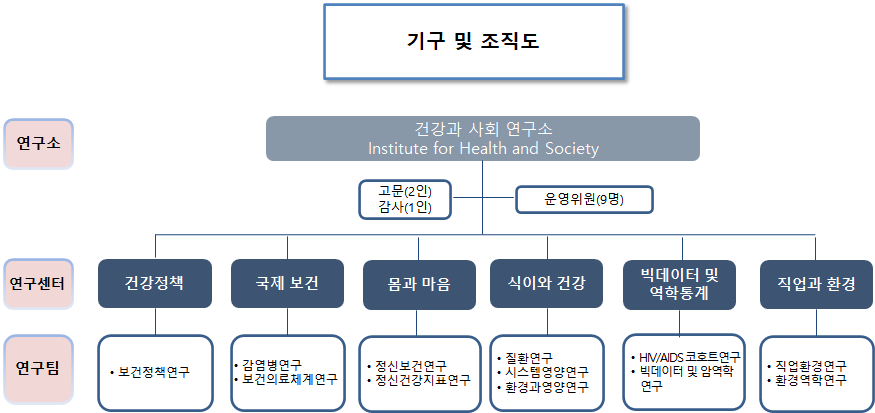 기구 및 조직도

연구소

건강과 사회 연구소
Institute for Health and Society

고문(2인)
감사(1인)

운영위원(9명)

연구센터

건강정책

국제 보건

몸과 마음

식이와 건강

빅데이터 및 역학통계

직업과 환경

연구팀

• 보건정책연구

• 감염병연구
• 보건의료체계연구

• 정신보건연구
• 정신건강지표연구

• 질환연구
• 시스템영양연구
• 환경과영양연구

• HIV/AIDS 코호트연구
• 빅데이터 및 암역학 연구

• 직업환경연구
• 환경역학연구